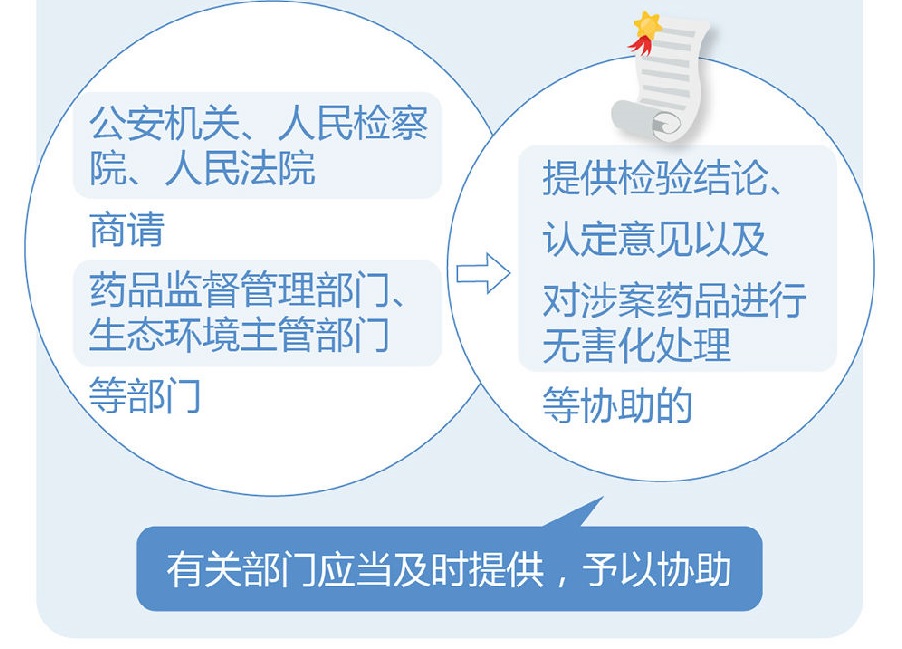 公安机关、人民检察院、人民法院

商请

药品监督管理部门、生态环境主管部门

等部门

提供检验结论、

认定意见以及

对涉案药品进行无害化处理

等协助的

有关部门应当及时提供，予以协助